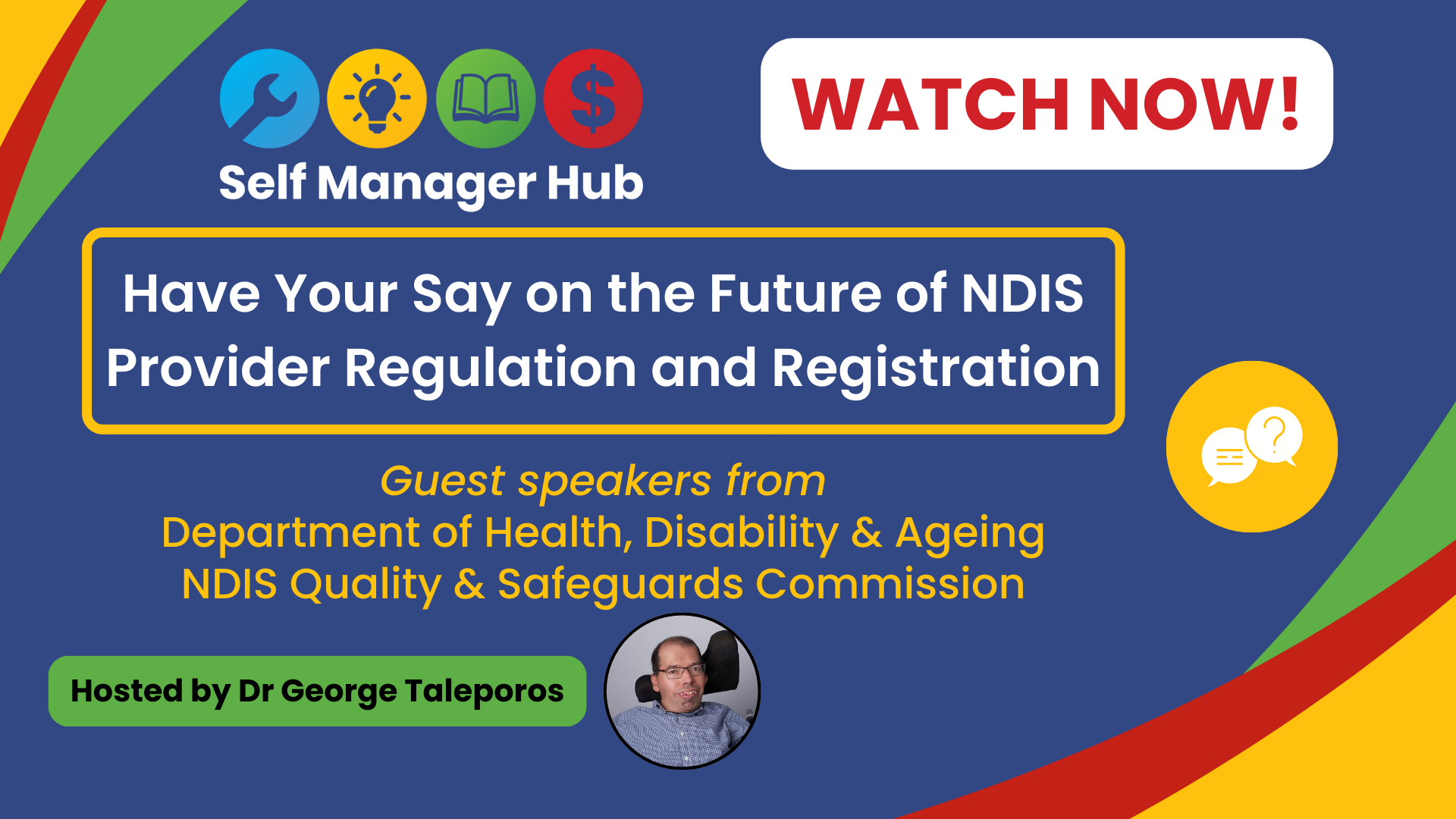 $

Self Manager Hub

WATCH NOW!

Have Your Say on the Future of NDIS Provider Regulation and Registration

?

Guest speakers from
Department of Health, Disability & Ageing
NDIS Quality & Safeguards Commission

Hosted by Dr George Taleporos